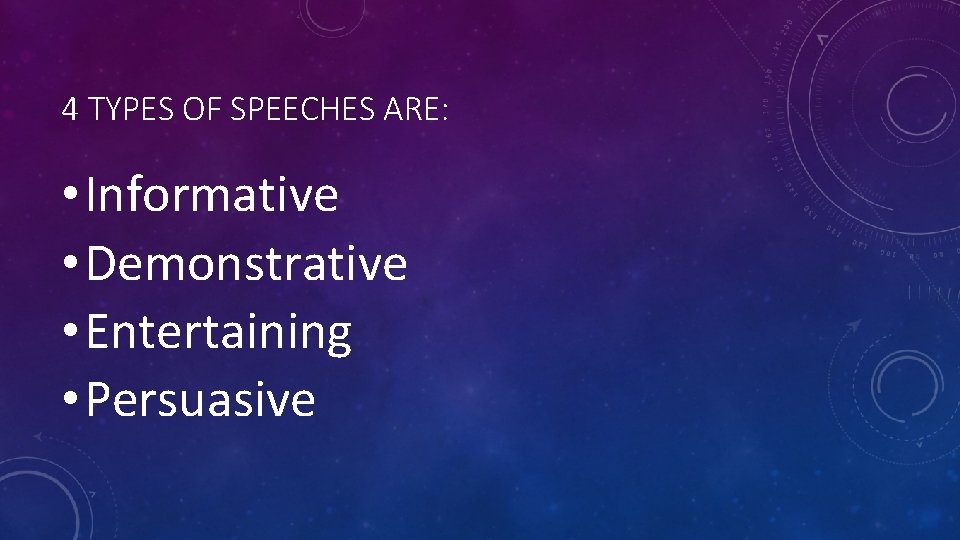 4 TYPES OF SPEECHES ARE:

• Informative
• Demonstrative
• Entertaining
• Persuasive